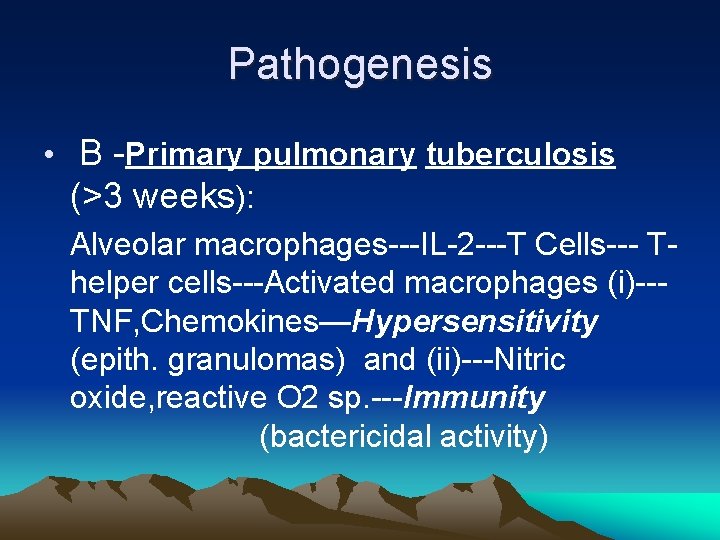 Pathogenesis

• B -Primary pulmonary tuberculosis (>3 weeks):

Alveolar macrophages---IL-2---T Cells--- T-helper cells---Activated macrophages (i)---TNF,Chemokines—Hypersensitivity (epith. granulomas) and (ii)---Nitric oxide,reactive O2 sp.---Immunity (bactericidal activity)